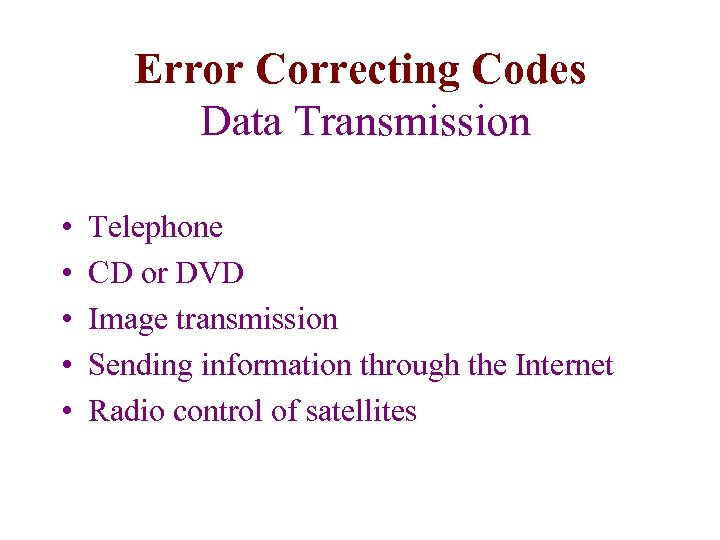 Error Correcting Codes
Data Transmission

• Telephone
• CD or DVD
• Image transmission
• Sending information through the Internet
• Radio control of satellites